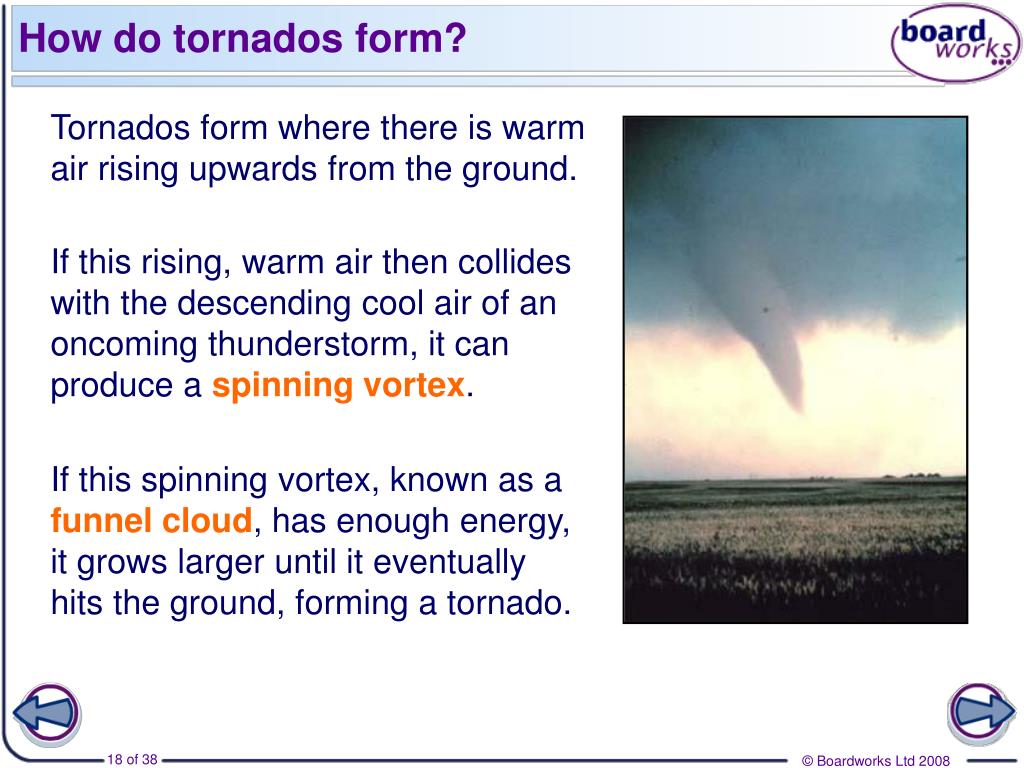 How do tornados form?

board works

Tornados form where there is warm air rising upwards from the ground.

If this rising, warm air then collides with the descending cool air of an oncoming thunderstorm, it can produce a spinning vortex.

If this spinning vortex, known as a funnel cloud, has enough energy, it grows larger until it eventually hits the ground, forming a tornado.

18 of 38

© Boardworks Ltd 2008